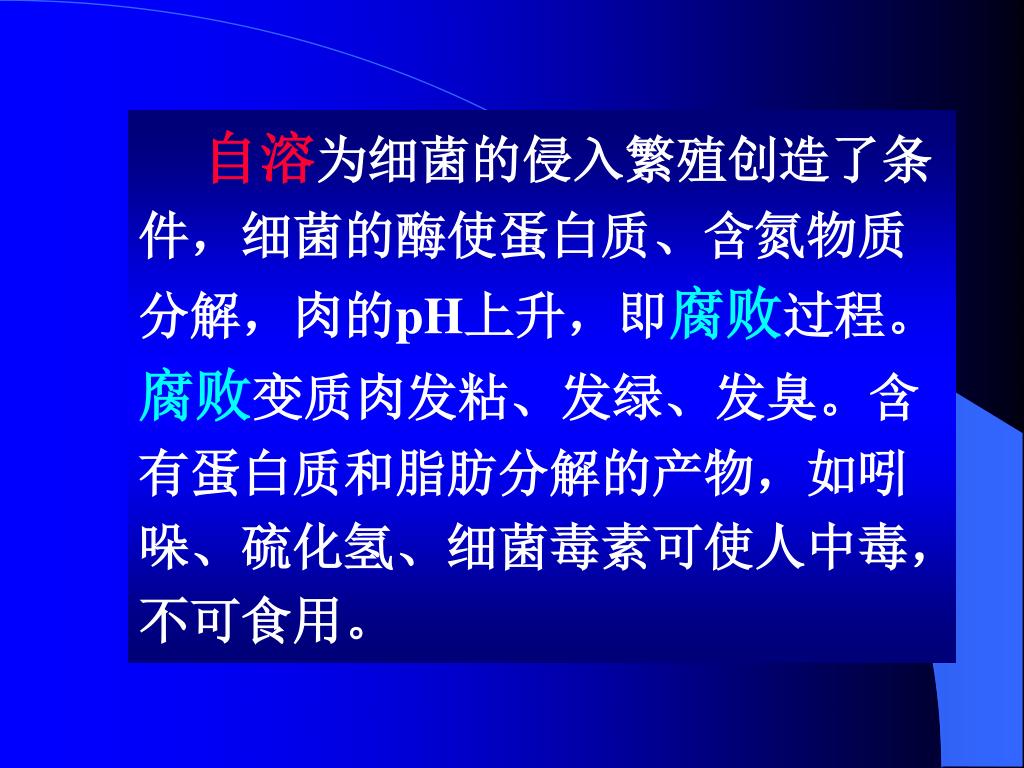 自溶为细菌的侵入繁殖创造了条件，细菌的酶使蛋白质、含氮物质分解，肉的pH上升，即腐败过程。腐败变质肉发粘、发绿、发臭。含有蛋白质和脂肪分解的产物，如吲哚、硫化氢、细菌毒素可使人中毒，不可食用。